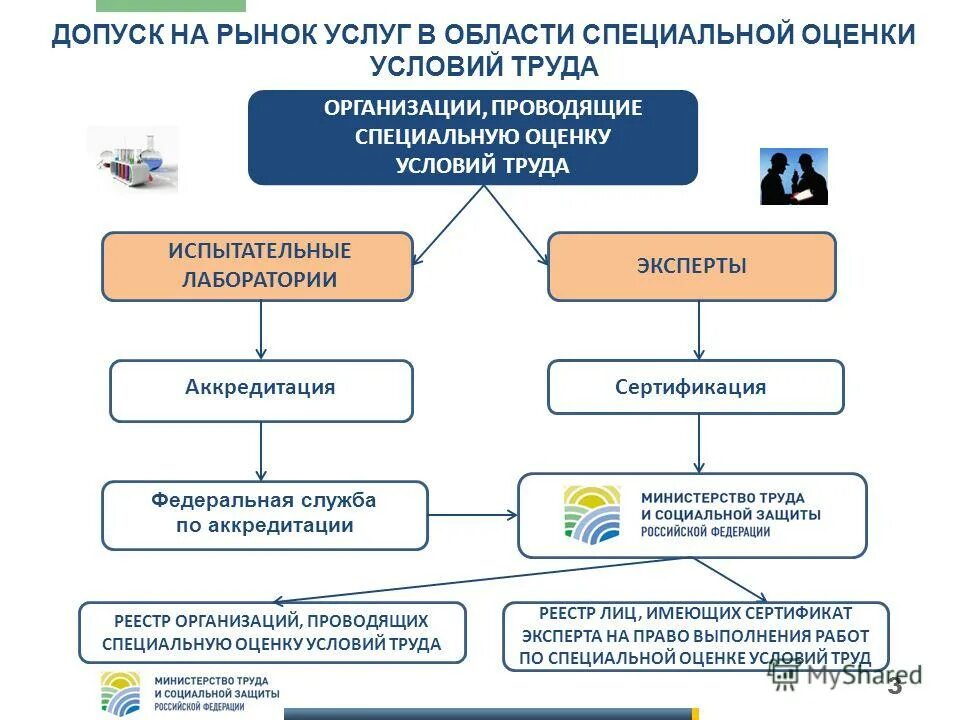 ДОПУСК НА РЫНОК УСЛУГ В ОБЛАСТИ СПЕЦИАЛЬНОЙ ОЦЕНКИ УСЛОВИЙ ТРУДА

ОРГАНИЗАЦИИ, ПРОВОДЯЩИЕ СПЕЦИАЛЬНУЮ ОЦЕНКУ УСЛОВИЙ ТРУДА

ИСПЫТАТЕЛЬНЫЕ ЛАБОРАТОРИИ

ЭКСПЕРТЫ

Аккредитация

Сертификация

Федеральная служба по аккредитации

МИНИСТЕРСТВО ТРУДА И СОЦИАЛЬНОЙ ЗАЩИТЫ РОССИЙСКОЙ ФЕДЕРАЦИИ

РЕЕСТР ОРГАНИЗАЦИЙ, ПРОВОДЯЩИХ СПЕЦИАЛЬНУЮ ОЦЕНКУ УСЛОВИЙ ТРУДА

РЕЕСТР ЛИЦ, ИМЕЮЩИХ СЕРТИФИКАТ ЭКСПЕРТА НА ПРАВО ВЫПОЛНЕНИЯ РАБОТ ПО СПЕЦИАЛЬНОЙ ОЦЕНКЕ УСЛОВИЙ ТРУД

МИНИСТЕРСТВО ТРУДА И СОЦИАЛЬНОЙ ЗАЩИТЫ РОССИЙСКОЙ ФЕДЕРАЦИИ

MyShared

3